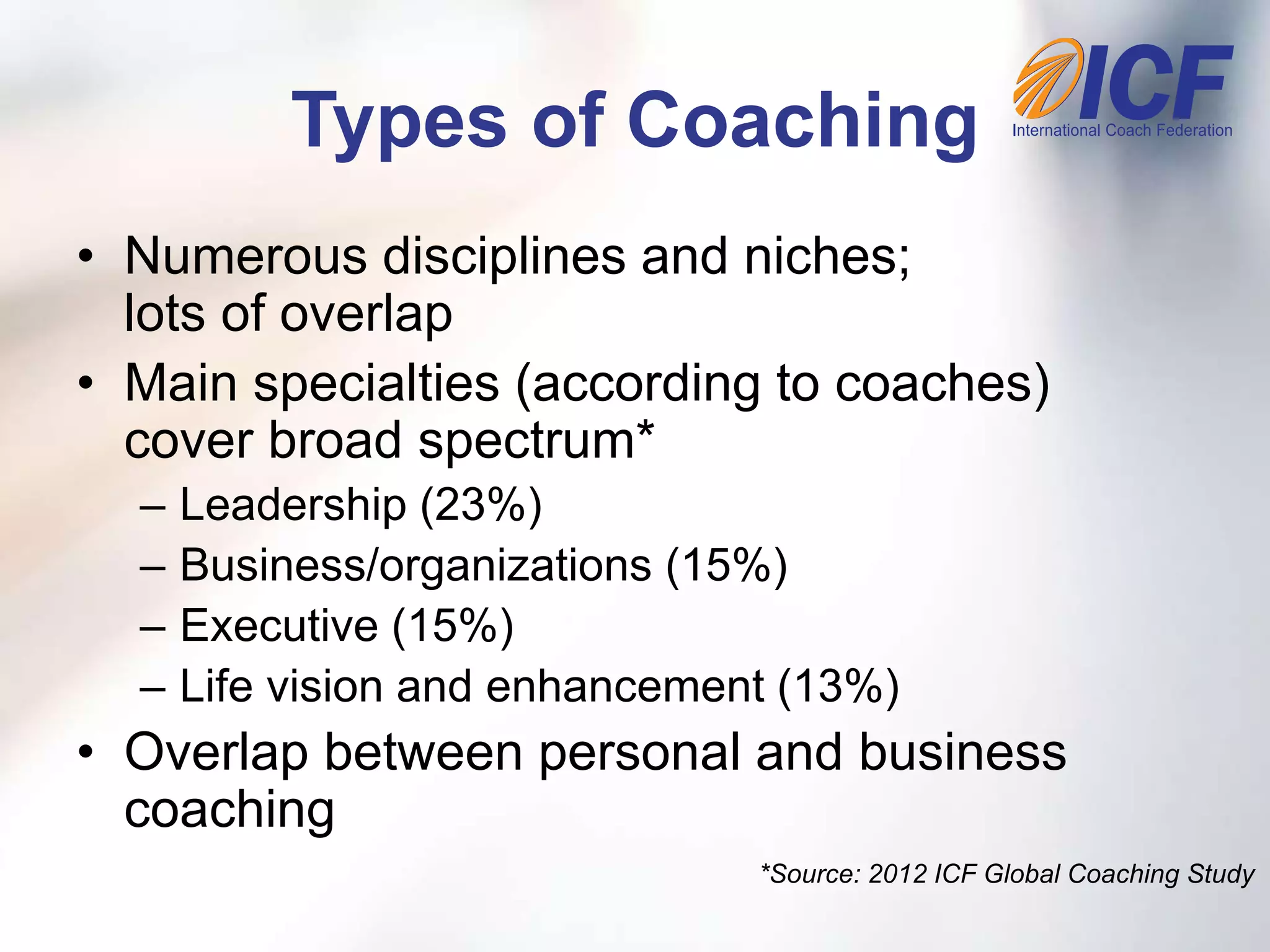 Types of Coaching

ICF
International Coach Federation

• Numerous disciplines and niches; lots of overlap
• Main specialties (according to coaches) cover broad spectrum*
– Leadership (23%)
– Business/organizations (15%)
– Executive (15%)
– Life vision and enhancement (13%)
• Overlap between personal and business coaching

*Source: 2012 ICF Global Coaching Study